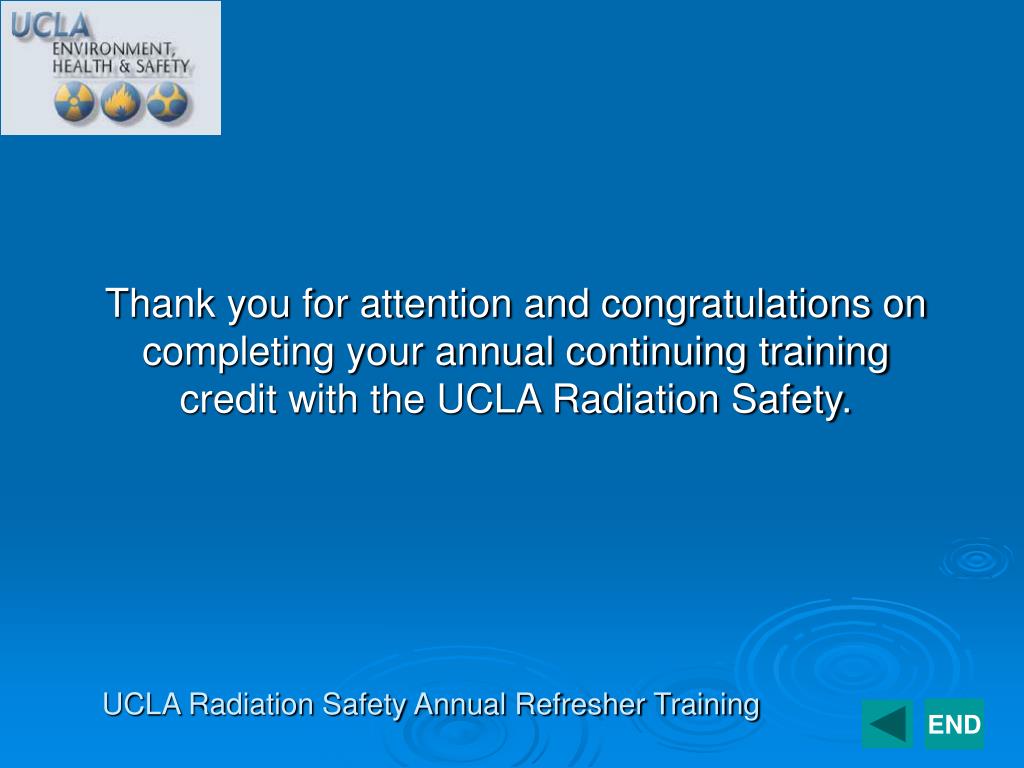 UCLA
ENVIRONMENT, HEALTH & SAFETY

Thank you for attention and congratulations on completing your annual continuing training credit with the UCLA Radiation Safety.

UCLA Radiation Safety Annual Refresher Training

END